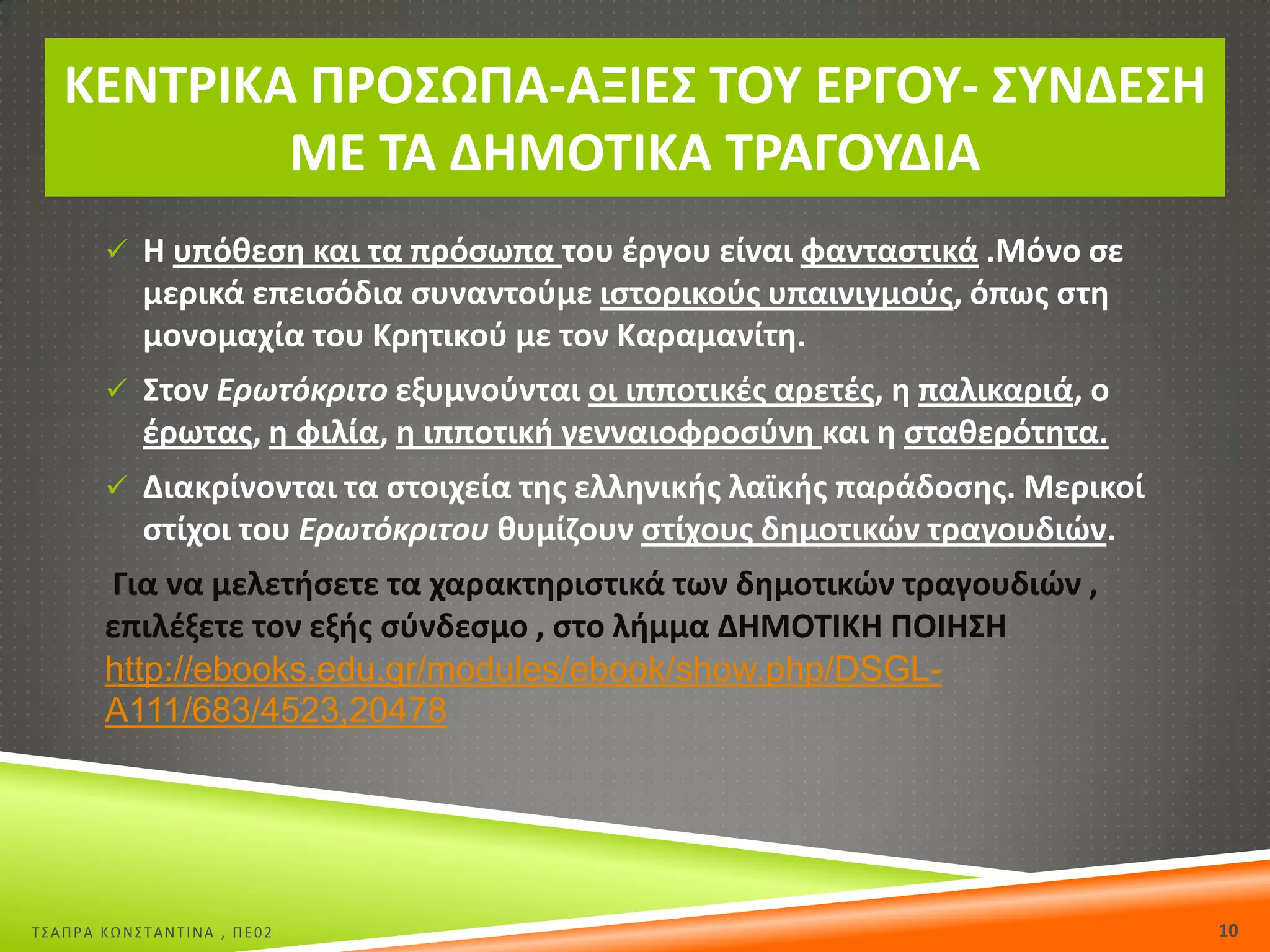 ΚΕΝΤΡΙΚΑ ΠΡΟΣΩΠΑ-ΑΞΙΕΣ ΤΟΥ ΕΡΓΟΥ- ΣΥΝΔΕΣΗ ΜΕ ΤΑ ΔΗΜΟΤΙΚΑ ΤΡΑΓΟΥΔΙΑ

✓ Η υπόθεση και τα πρόσωπα του έργου είναι φανταστικά .Μόνο σε μερικά επεισόδια συναντούμε ιστορικούς υπαινιγμούς, όπως στη μονομαχία του Κρητικού με τον Καραμανίτη.

✓ Στον Ερωτόκριτο εξυμνούνται οι ιπποτικές αρετές, η παλικαριά, ο έρωτας, η φιλία, η ιπποτική γενναιοφροσύνη και η σταθερότητα.

✓ Διακρίνονται τα στοιχεία της ελληνικής λαϊκής παράδοσης. Μερικοί στίχοι του Ερωτόκριτου θυμίζουν στίχους δημοτικών τραγουδιών.

Για να μελετήσετε τα χαρακτηριστικά των δημοτικών τραγουδιών , επιλέξετε τον εξής σύνδεσμο , στο λήμμα ΔΗΜΟΤΙΚΗ ΠΟΙΗΣΗ http://ebooks.edu.gr/modules/ebook/show.php/DSGL-A111/683/4523,20478

ΤΣΑΠΡΑ ΚΩΝΣΤΑΝΤΙΝΑ , ΠΕ02

10